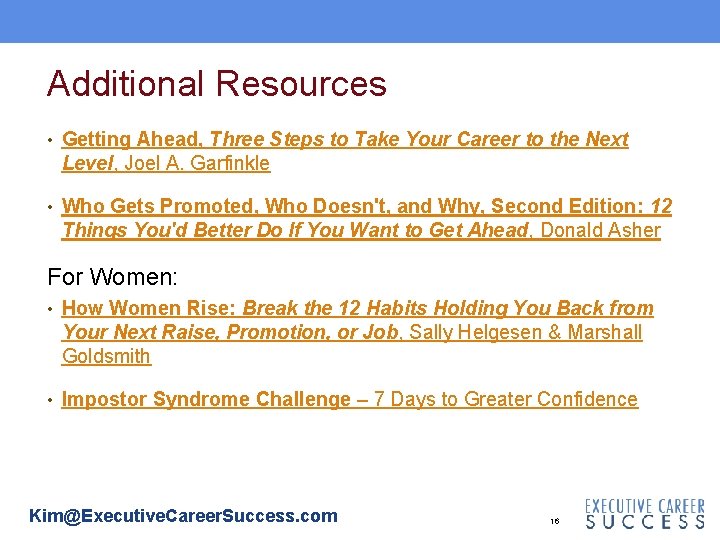 Additional Resources

• Getting Ahead, Three Steps to Take Your Career to the Next Level, Joel A. Garfinkle

• Who Gets Promoted, Who Doesn't, and Why, Second Edition: 12 Things You'd Better Do If You Want to Get Ahead, Donald Asher

For Women:

• How Women Rise: Break the 12 Habits Holding You Back from Your Next Raise, Promotion, or Job, Sally Helgesen & Marshall Goldsmith

• Impostor Syndrome Challenge – 7 Days to Greater Confidence

Kim@ExecutiveCareerSuccess.com

16

EXECUTIVE CAREER SUCCESS